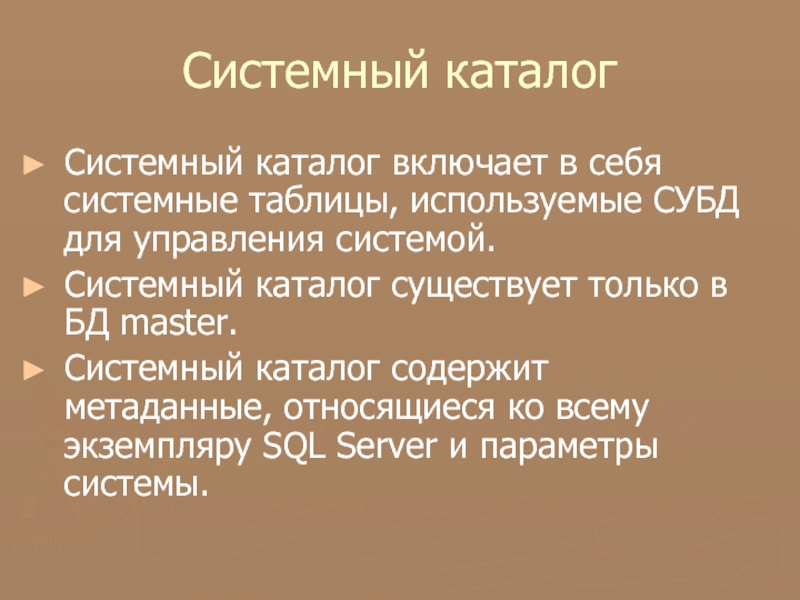 Системный каталог

► Системный каталог включает в себя системные таблицы, используемые СУБД для управления системой.

► Системный каталог существует только в БД master.

► Системный каталог содержит метаданные, относящиеся ко всему экземпляру SQL Server и параметры системы.